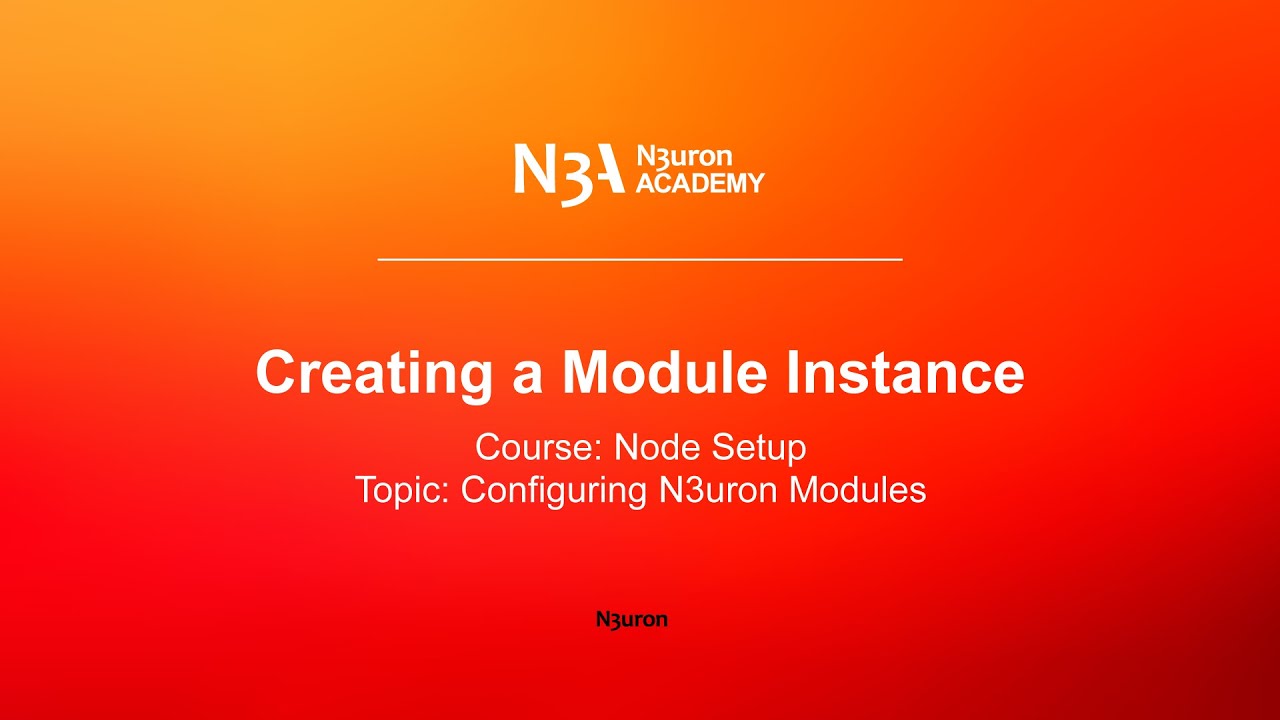 N3A N3uron ACADEMY

Creating a Module Instance

Course: Node Setup
Topic: Configuring N3uron Modules

N3uron